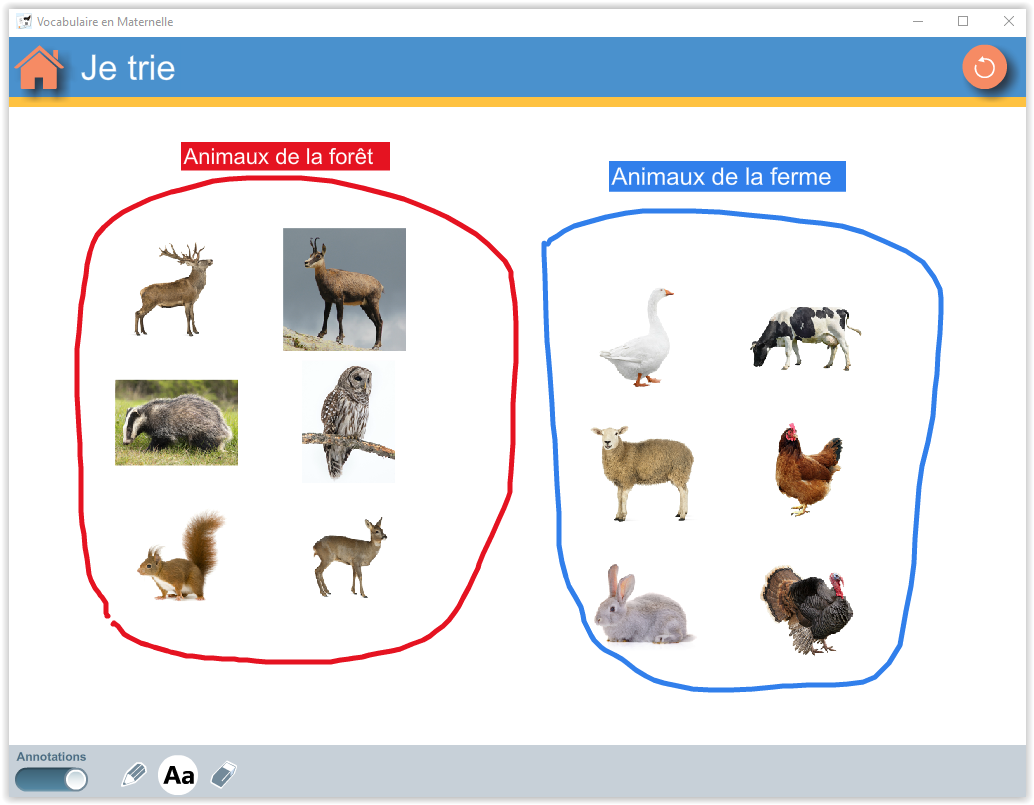 Vocabulaire en Maternelle

Je trie

Animaux de la forêt

Animaux de la ferme

Annotations

Aa